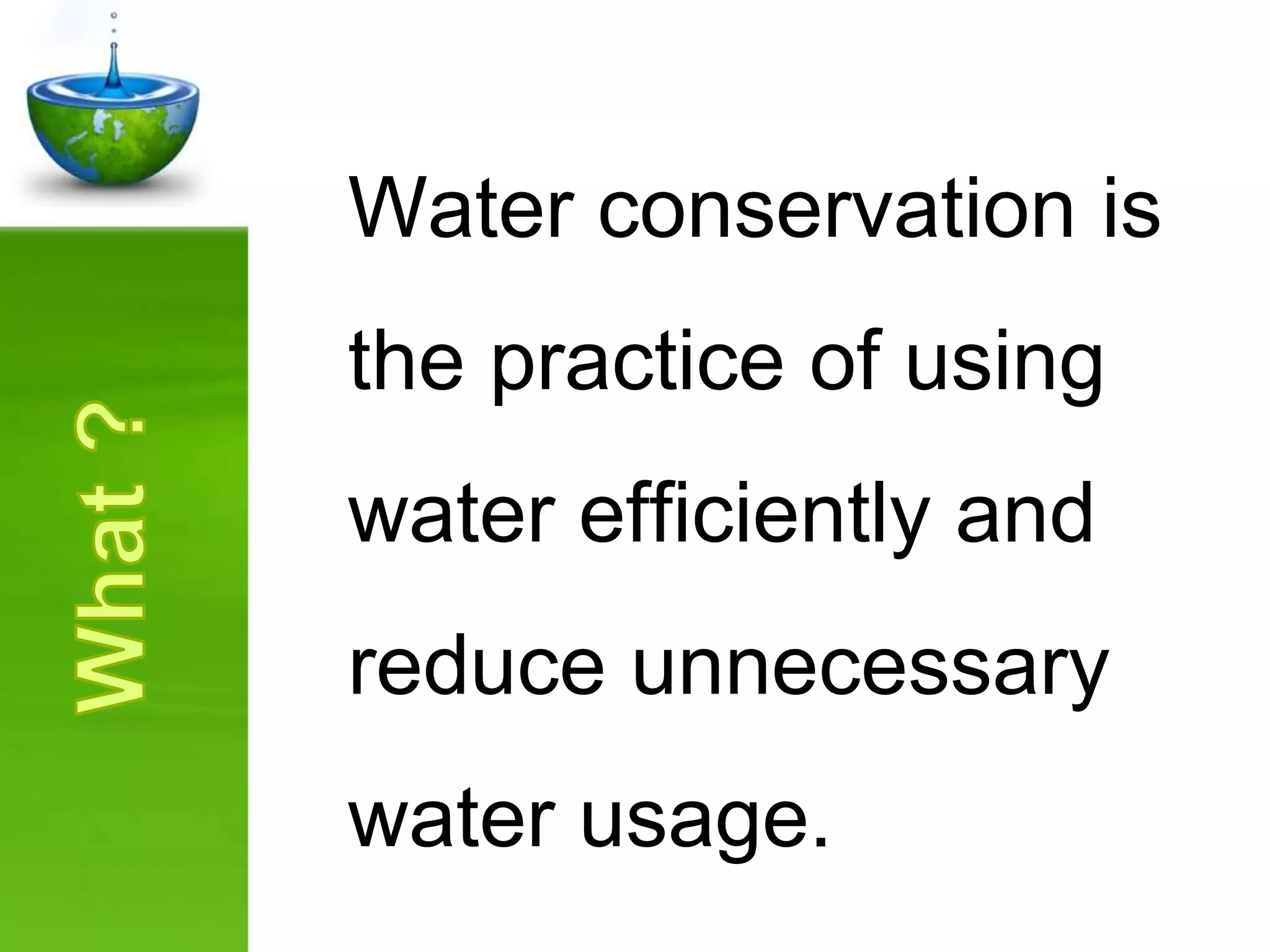 What ?

Water conservation is the practice of using water efficiently and reduce unnecessary water usage.